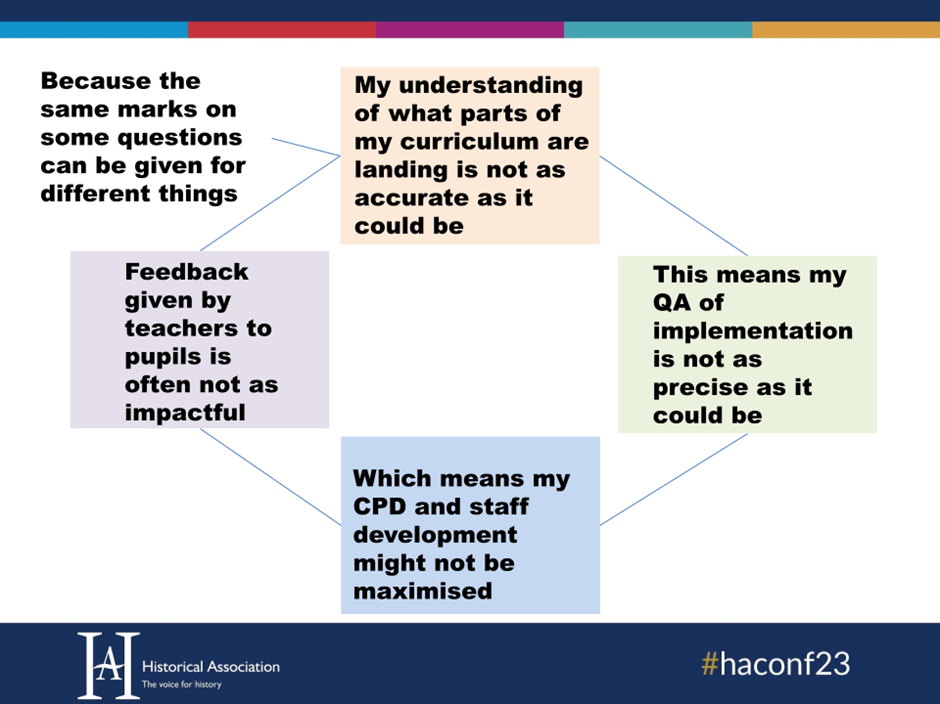 Because the same marks on some questions can be given for different things

My understanding of what parts of my curriculum are landing is not as accurate as it could be

This means my QA of implementation is not as precise as it could be

Which means my CPD and staff development might not be maximised

Feedback given by teachers to pupils is often not as impactful

HA
Historical Association
The voice for history

#haconf23